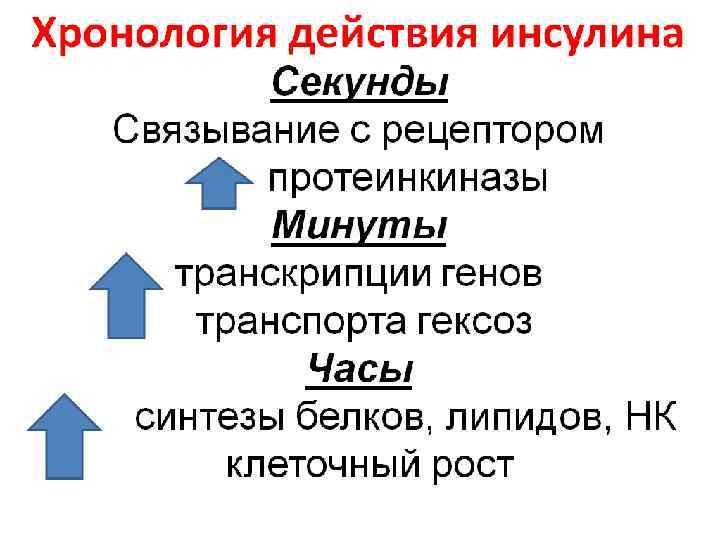 Хронология действия инсулина

Секунды

Связывание с рецептором

протеинкиназы

Минуты

транскрипции генов

транспорта гексоз

Часы

синтезы белков, липидов, НК

клеточный рост